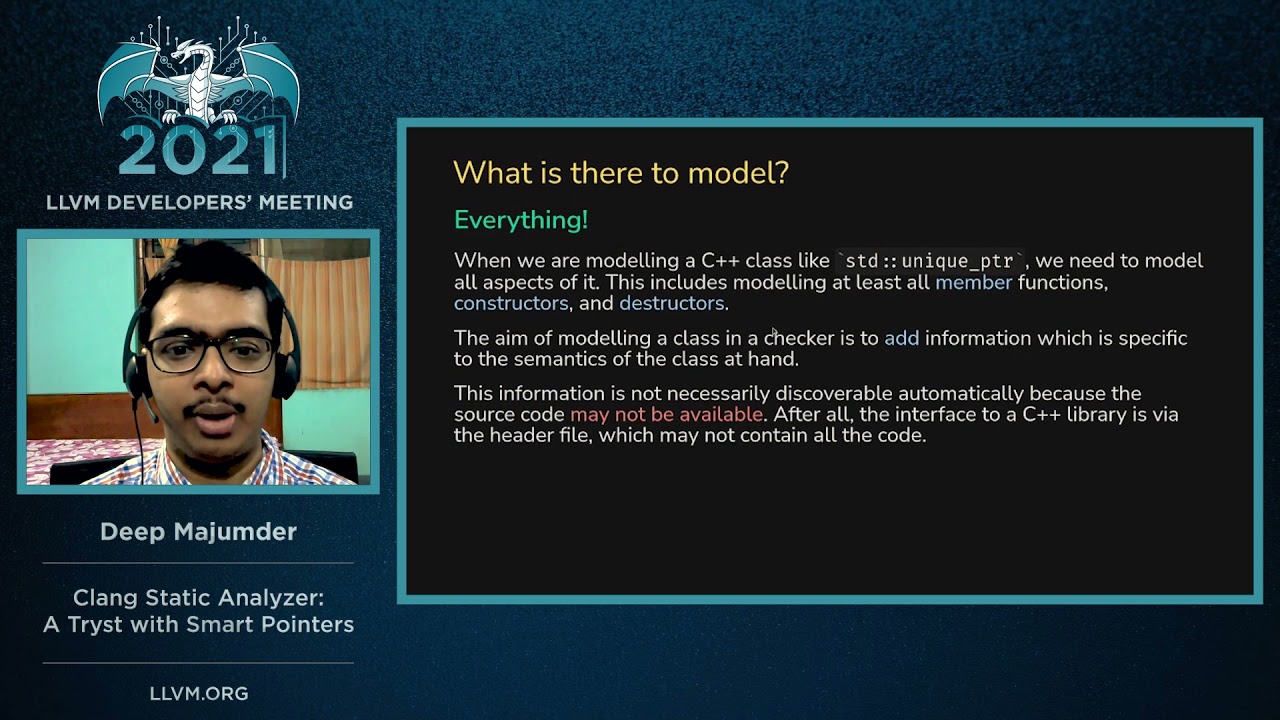 2021
LLVM DEVELOPERS' MEETING

Deep Majumder

Clang Static Analyzer: A Tryst with Smart Pointers

LLVM.ORG

What is there to model?

Everything!

When we are modelling a C++ class like `std::unique_ptr`, we need to model all aspects of it. This includes modelling at least all member functions, constructors, and destructors.

The aim of modelling a class in a checker is to add information which is specific to the semantics of the class at hand.

This information is not necessarily discoverable automatically because the source code may not be available. After all, the interface to a C++ library is via the header file, which may not contain all the code.